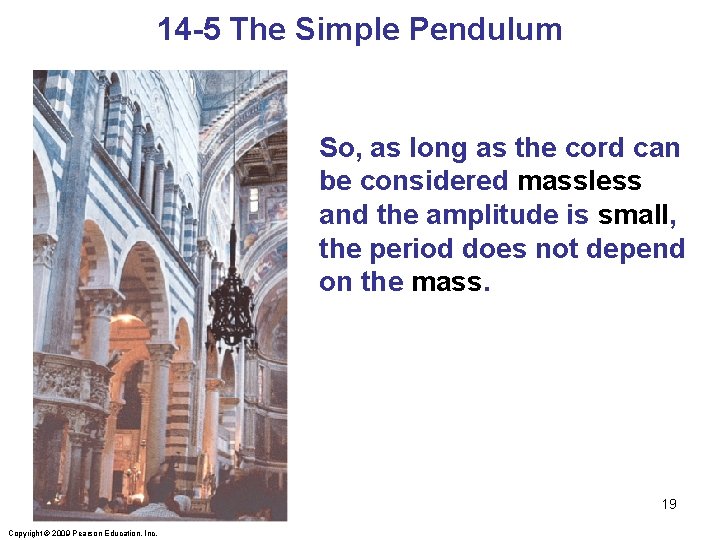 14-5 The Simple Pendulum

So, as long as the cord can be considered massless and the amplitude is small, the period does not depend on the mass.

19

Copyright © 2009 Pearson Education, Inc.